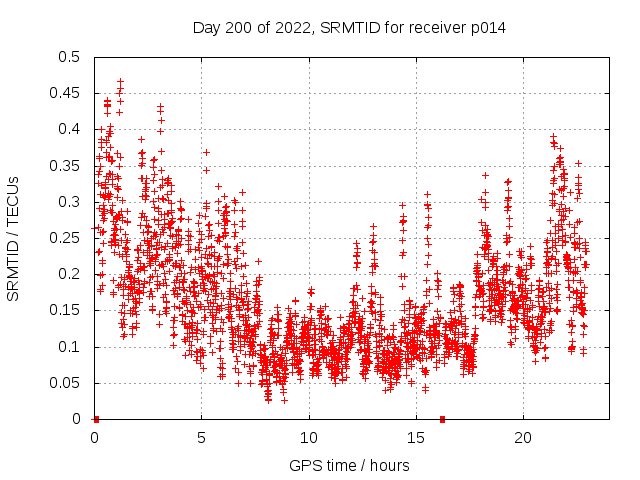 Day 200 of 2022, SRMTID for receiver p014

SRMTID / TECUs

0.5
0.45
0.4
0.35
0.3
0.25
0.2
0.15
0.1
0.05
0

0
5
10
15
20

GPS time / hours